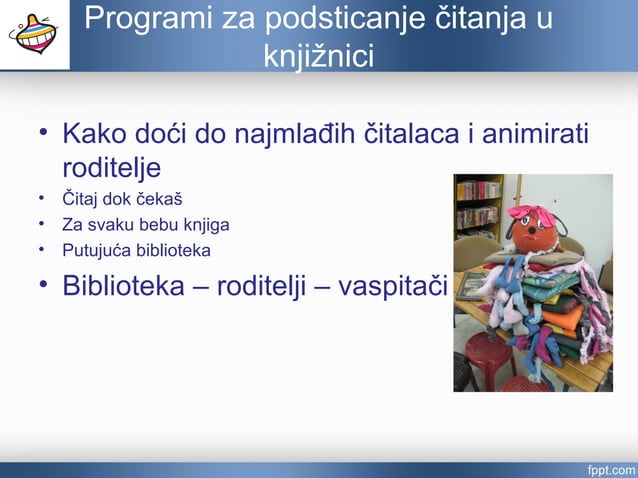 Programi za podsticanje čitanja u knjižnici

• Kako doći do najmlađih čitalaca i animirati roditelje
• Čitaj dok čekaš
• Za svaku bebu knjiga
• Putujuća biblioteka
• Biblioteka – roditelji – vaspitači

fppt.com